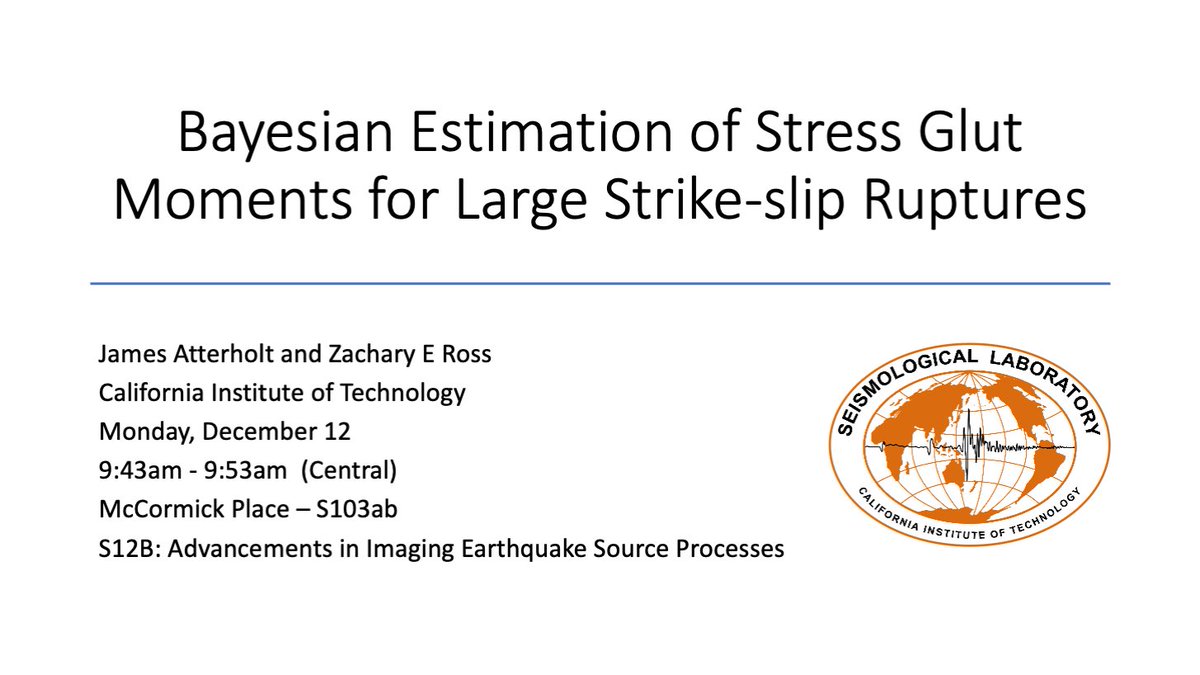 Bayesian Estimation of Stress Glut Moments for Large Strike-slip Ruptures

James Atterholt and Zachary E Ross
California Institute of Technology
Monday, December 12
9:43am - 9:53am (Central)
McCormick Place – S103ab
S12B: Advancements in Imaging Earthquake Source Processes

SEISMOLOGICAL LABORATORY
CALIFORNIA INSTITUTE OF TECHNOLOGY